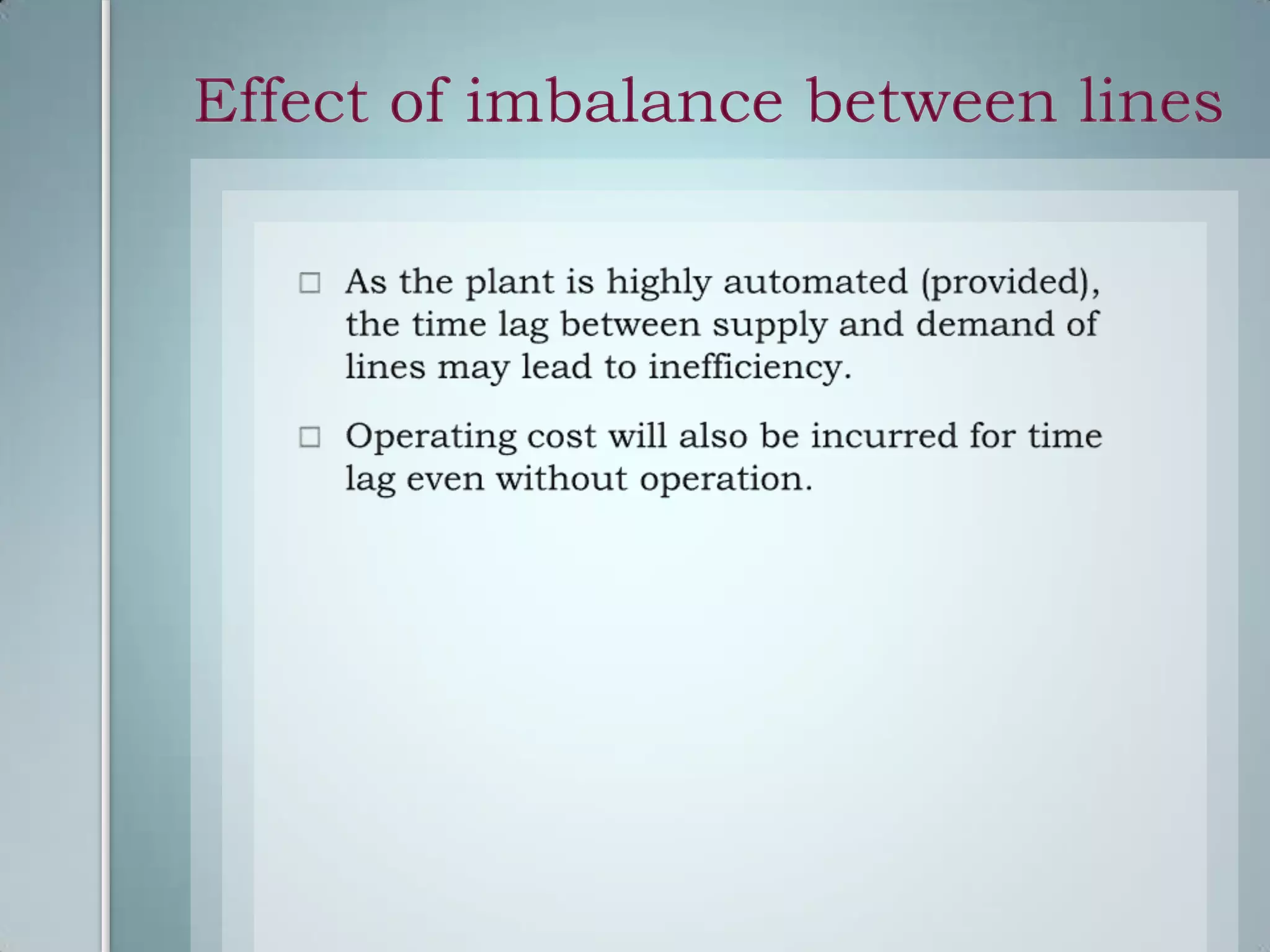 Effect of imbalance between lines

□ As the plant is highly automated (provided), the time lag between supply and demand of lines may lead to inefficiency.

□ Operating cost will also be incurred for time lag even without operation.